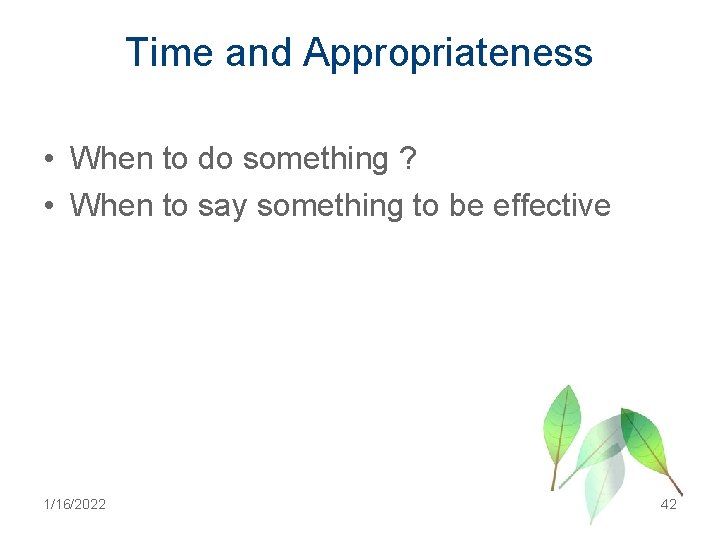 Time and Appropriateness

• When to do something ?
• When to say something to be effective

1/16/2022

42